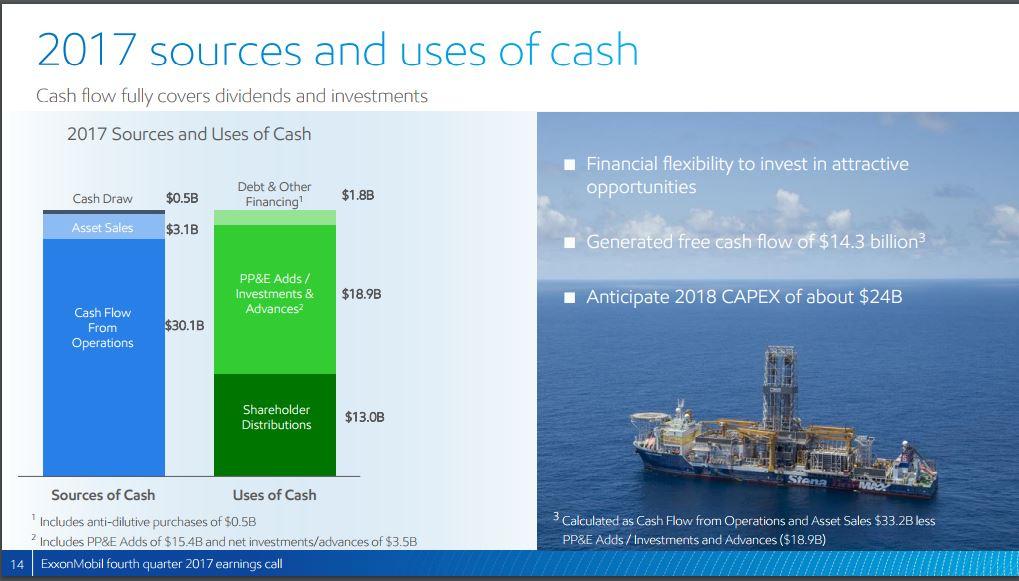 2017 sources and uses of cash

Cash flow fully covers dividends and investments

2017 Sources and Uses of Cash

Cash Draw $0.5B

Asset Sales $3.1B

Cash Flow From Operations $30.1B

Debt & Other Financing$^1$ $1.8B

PP&E Adds / Investments & Advances$^2$ $18.9B

Shareholder Distributions $13.0B

Sources of Cash

Uses of Cash

$^1$ Includes anti-dilutive purchases of $0.5B

$^2$ Includes PP&E Adds of $15.4B and net investments/advances of $3.5B

■ Financial flexibility to invest in attractive opportunities

■ Generated free cash flow of $14.3 billion$^3$

■ Anticipate 2018 CAPEX of about $24B

Stena

$^3$ Calculated as Cash Flow from Operations and Asset Sales $33.2B less PP&E Adds / Investments and Advances ($18.9B)

14 ExxonMobil fourth quarter 2017 earnings call